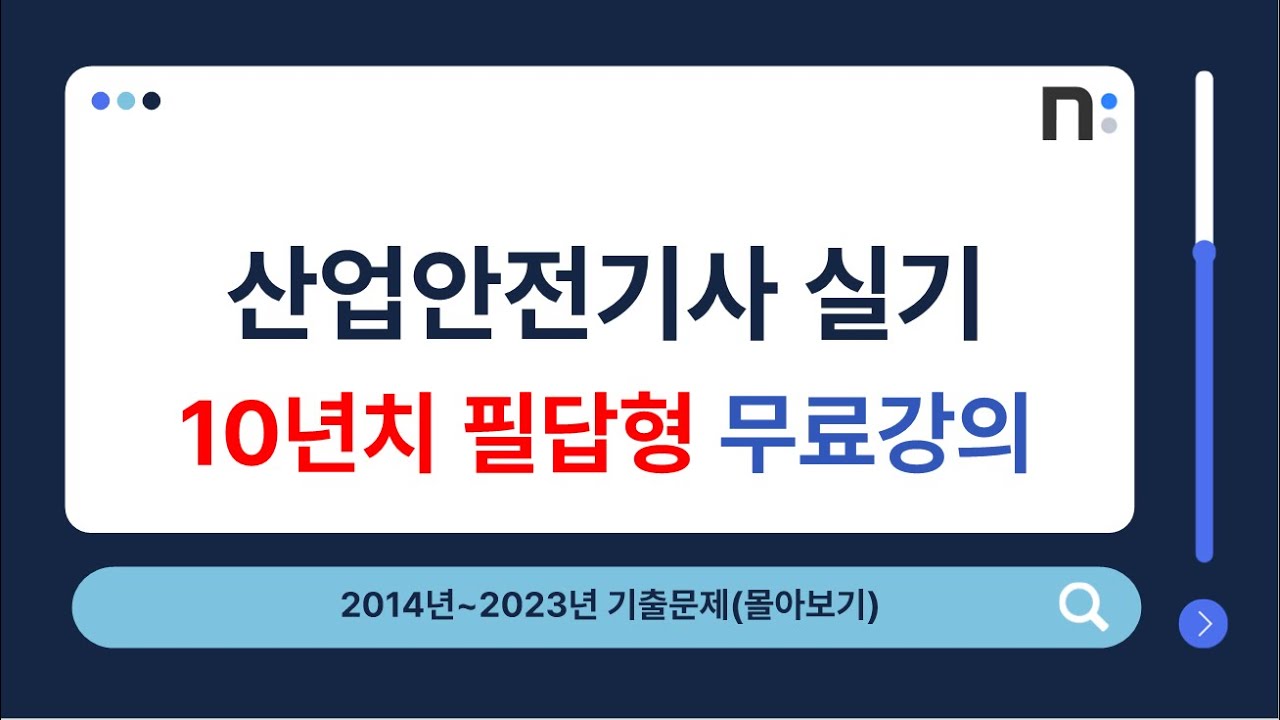 n

산업안전기사 실기

10년치 필답형 무료강의

2014년~2023년 기출문제(몰아보기)